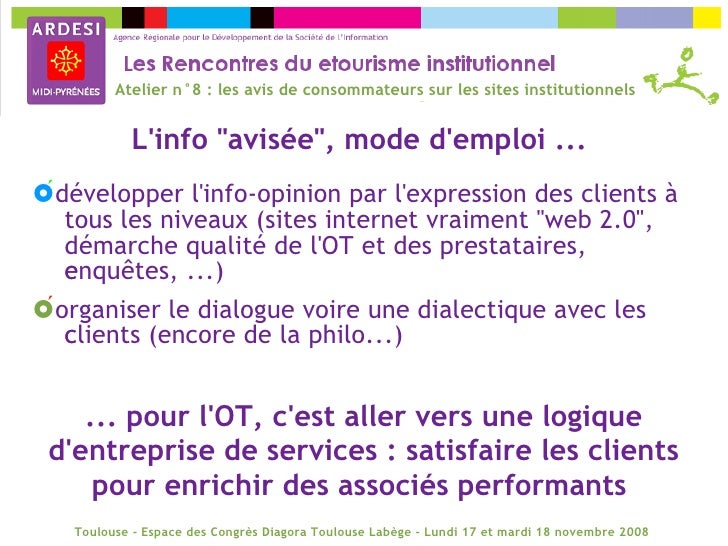 ARDESI
MIDI-PYRÉNÉES

Agence Régionale pour le Développement de la Société de l'Information

Les Rencontres du etourisme institutionnel

Atelier n°8 : les avis de consommateurs sur les sites institutionnels

L'info "avisée", mode d'emploi ...

développer l'info-opinion par l'expression des clients à tous les niveaux (sites internet vraiment "web 2.0", démarche qualité de l'OT et des prestataires, enquêtes, ...)

organiser le dialogue voire une dialectique avec les clients (encore de la philo...)

... pour l'OT, c'est aller vers une logique d'entreprise de services : satisfaire les clients pour enrichir des associés performants

Toulouse - Espace des Congrès Diagora Toulouse Labège - Lundi 17 et mardi 18 novembre 2008